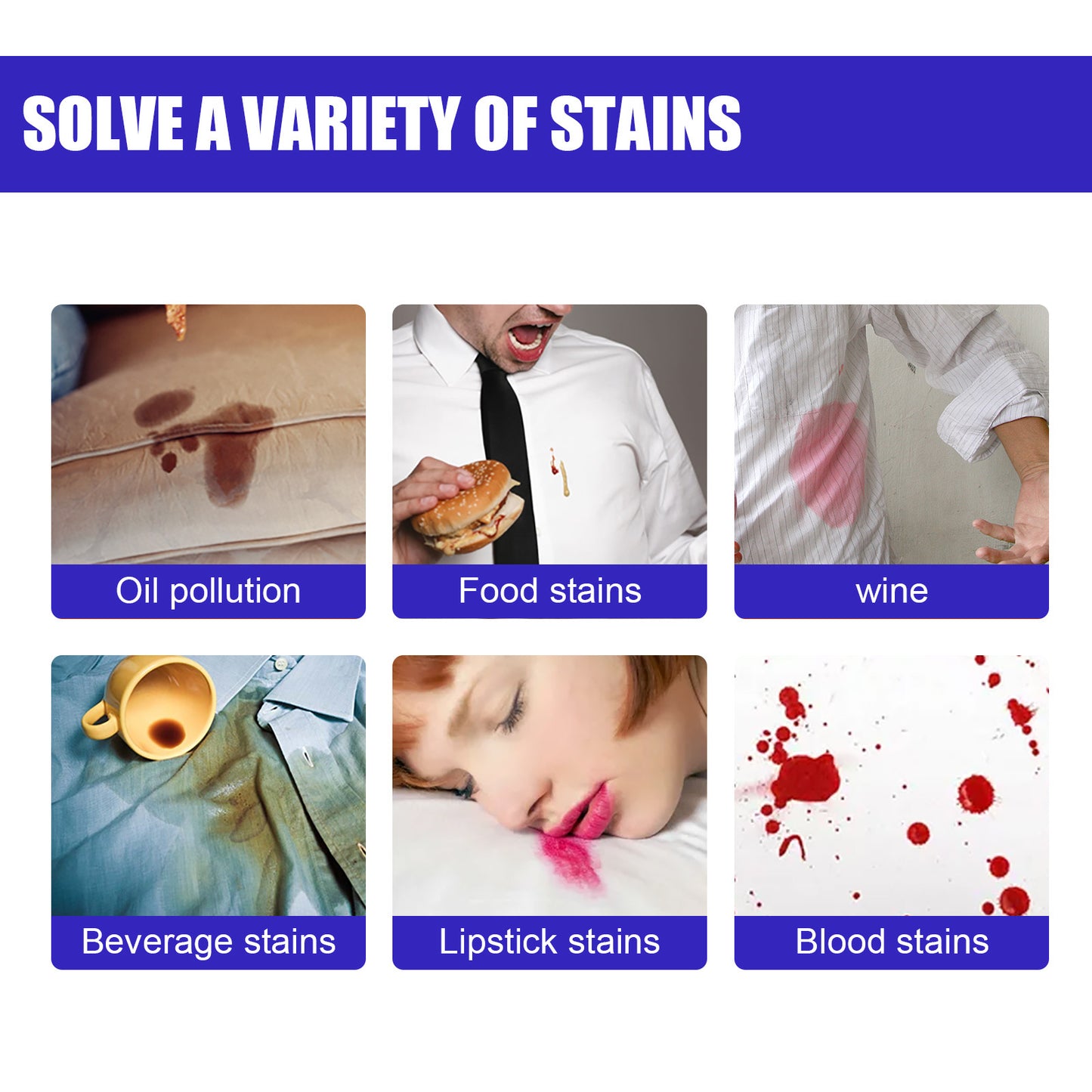 SOLVE A VARIETY OF STAINS

Oil pollution

Food stains

wine

Beverage stains

Lipstick stains

Blood stains